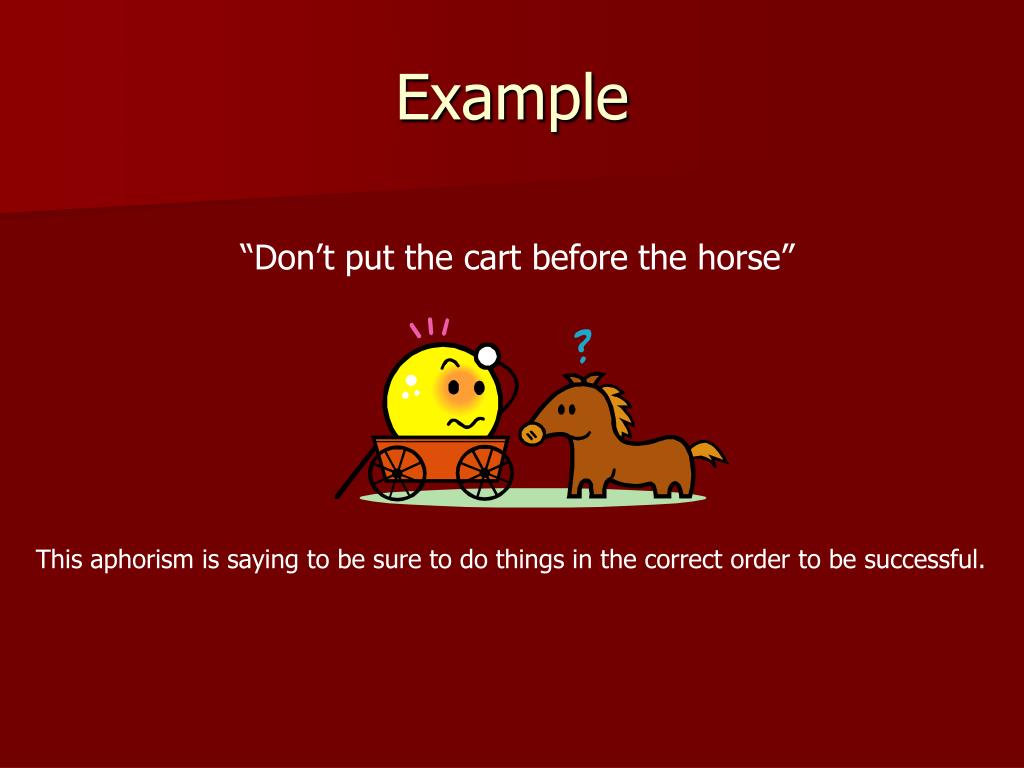 Example

“Don’t put the cart before the horse”

?

This aphorism is saying to be sure to do things in the correct order to be successful.